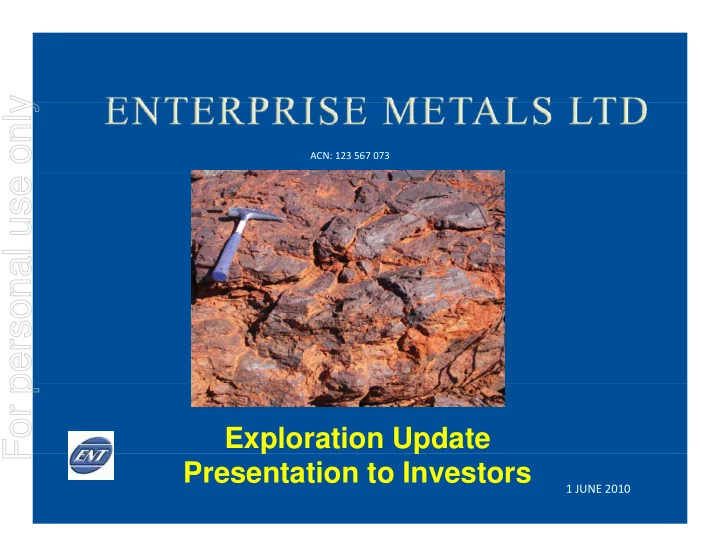 For personal use only

ENTERPRISE METALS LTD

ACN: 123 567 073

ENT

Exploration Update
Presentation to Investors

1 JUNE 2010